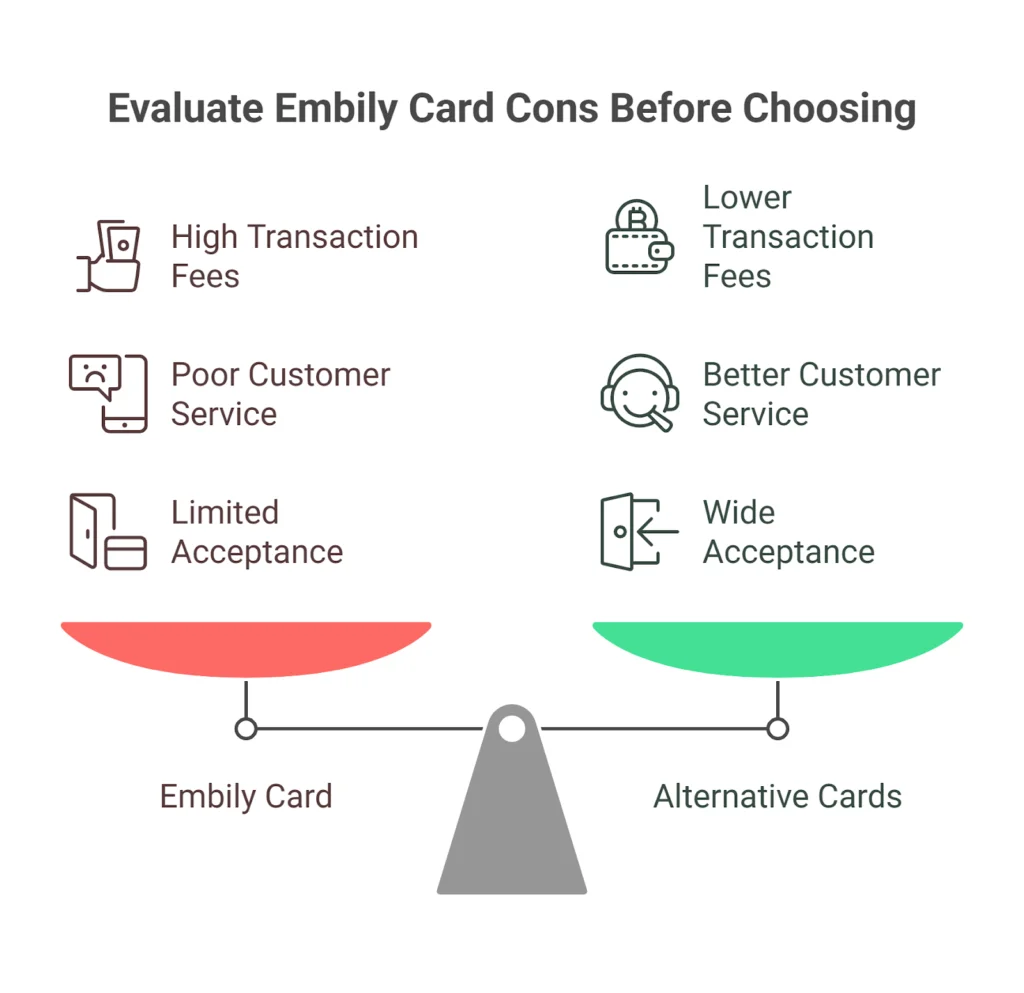 Evaluate Embily Card Cons Before Choosing

High Transaction Fees

Poor Customer Service

Limited Acceptance

Lower Transaction Fees

Better Customer Service

Wide Acceptance

Embily Card

Alternative Cards